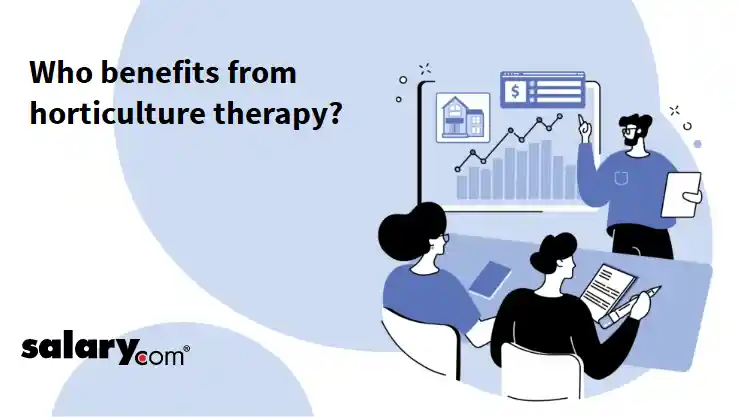 Who benefits from horticulture therapy?

$

salary.com®